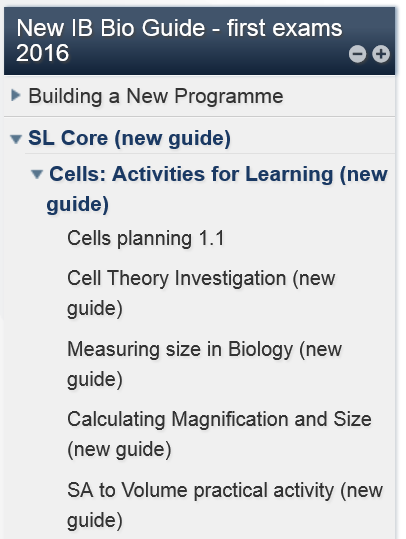 New IB Bio Guide - first exams 2016

Building a New Programme

SL Core (new guide)

Cells: Activities for Learning (new guide)

Cells planning 1.1

Cell Theory Investigation (new guide)

Measuring size in Biology (new guide)

Calculating Magnification and Size (new guide)

SA to Volume practical activity (new guide)